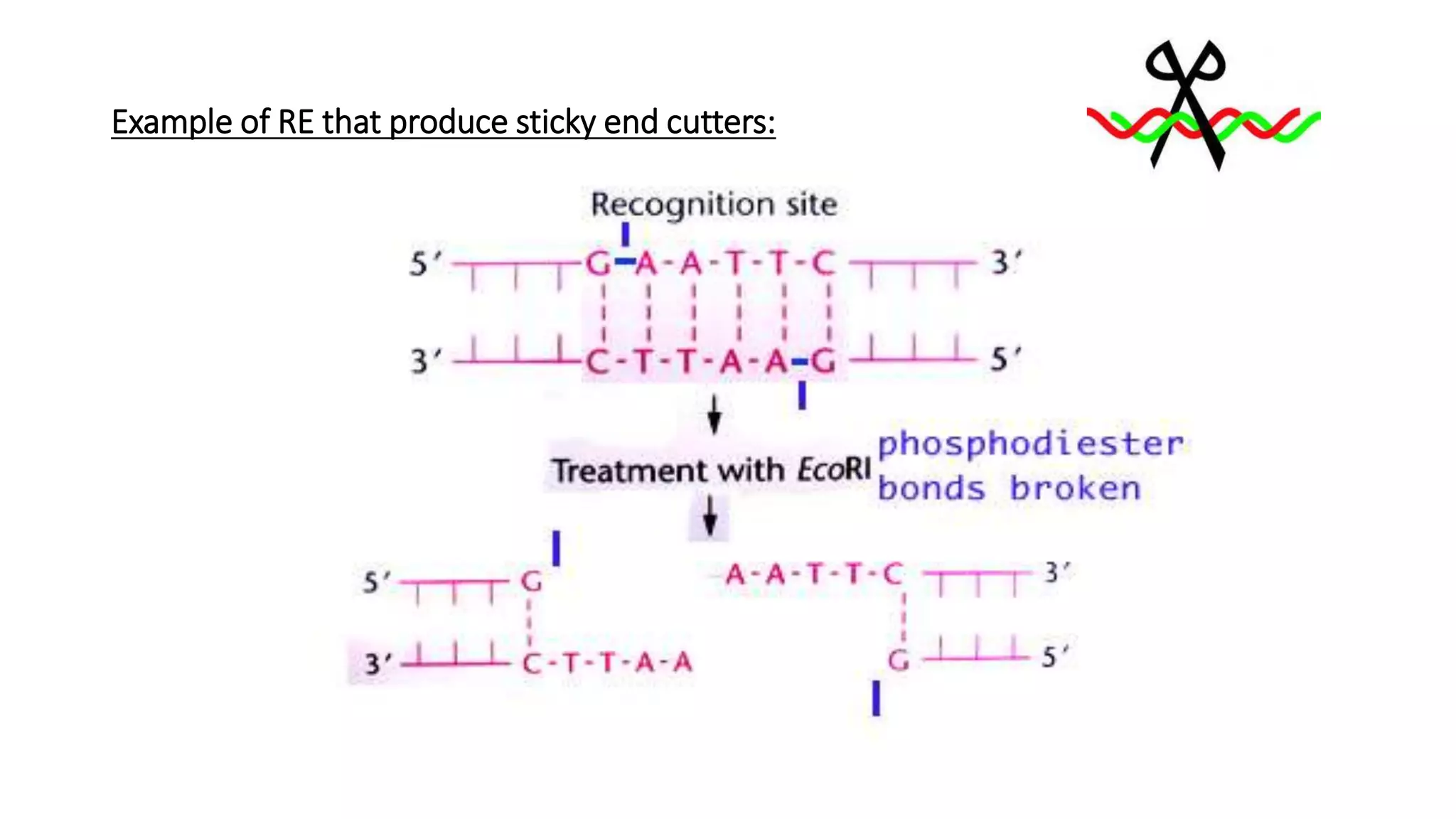 Example of RE that produce sticky end cutters:

Recognition site

5′ G-A-A-T-T-C 3′

3′ C-T-T-A-A-G 5′

Treatment with EcoRI

phosphodiester bonds broken

5′ G

3′ C-T-T-A-A

A-A-T-T-C 3′

G 5′